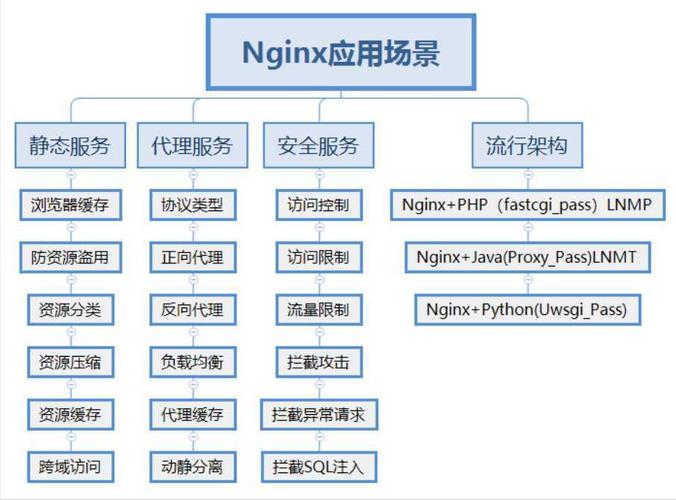 Nginx应用场景

静态服务

浏览器缓存

防资源盗用

资源分类

资源压缩

资源缓存

跨域访问

代理服务

协议类型

正向代理

反向代理

负载均衡

代理缓存

动静分离

安全服务

访问控制

访问限制

流量限制

拦截攻击

拦截异常请求

拦截SQL注入

流行架构

Nginx+PHP（fastcgi_pass）LNMP

Nginx+Java(Proxy_Pass)LNMT

Nginx+Python(Uwsgi_Pass)